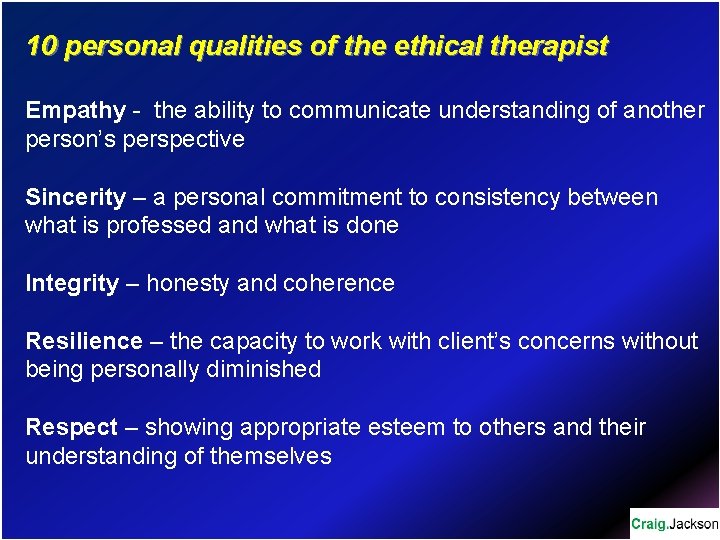 10 personal qualities of the ethical therapist

Empathy - the ability to communicate understanding of another person's perspective

Sincerity – a personal commitment to consistency between what is professed and what is done

Integrity – honesty and coherence

Resilience – the capacity to work with client's concerns without being personally diminished

Respect – showing appropriate esteem to others and their understanding of themselves

Craig.Jackson